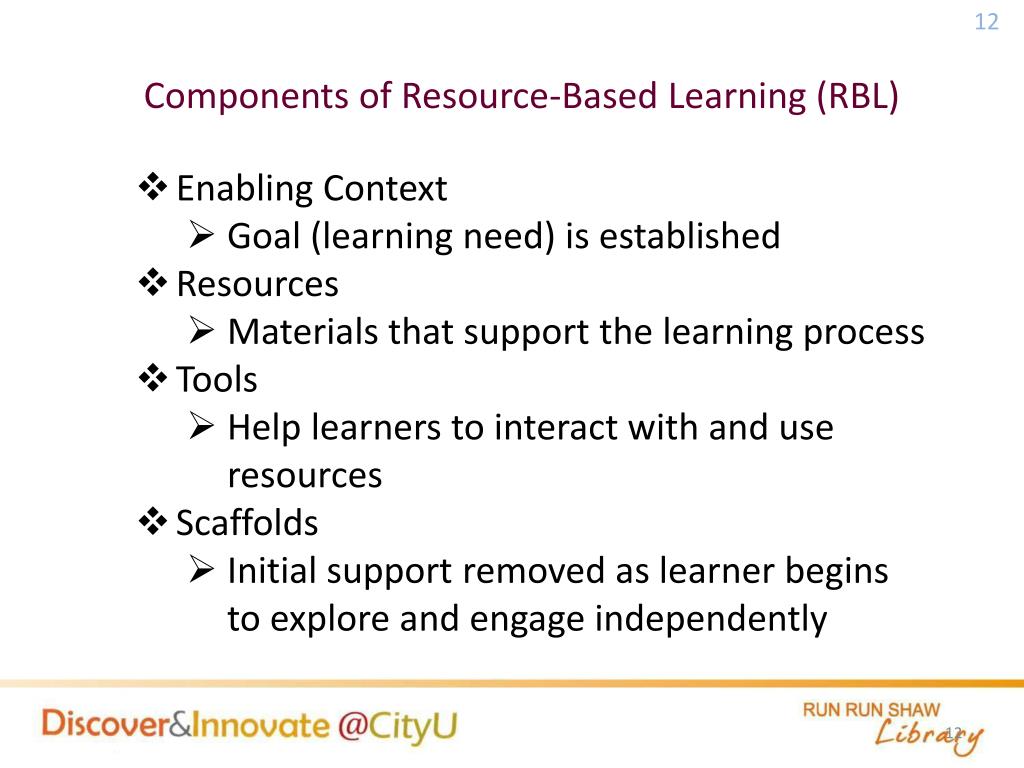 12

Components of Resource-Based Learning (RBL)

❖ Enabling Context
➢ Goal (learning need) is established
❖ Resources
➢ Materials that support the learning process
❖ Tools
➢ Help learners to interact with and use resources
❖ Scaffolds
➢ Initial support removed as learner begins to explore and engage independently

Discover&Innovate @CityU

RUN RUN SHAW Library

12